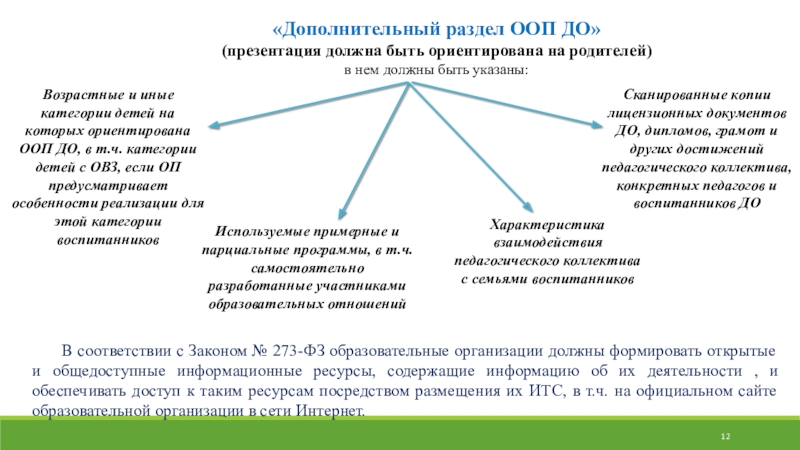 «Дополнительный раздел ООП ДО»
(презентация должна быть ориентирована на родителей)
в нем должны быть указаны:

Возрастные и иные категории детей на которых ориентирована ООП ДО, в т.ч. категории детей с ОВЗ, если ОП предусматривает особенности реализации для этой категории воспитанников

Используемые примерные и парциальные программы, в т.ч. самостоятельно разработанные участниками образовательных отношений

Характеристика взаимодействия педагогического коллектива с семьями воспитанников

Сканированные копии лицензионных документов ДО, дипломов, грамот и других достижений педагогического коллектива, конкретных педагогов и воспитанников ДО

В соответствии с Законом № 273-ФЗ образовательные организации должны формировать открытые и общедоступные информационные ресурсы, содержащие информацию об их деятельности , и обеспечивать доступ к таким ресурсам посредством размещения их ИТС, в т.ч. на официальном сайте образовательной организации в сети Интернет.

12